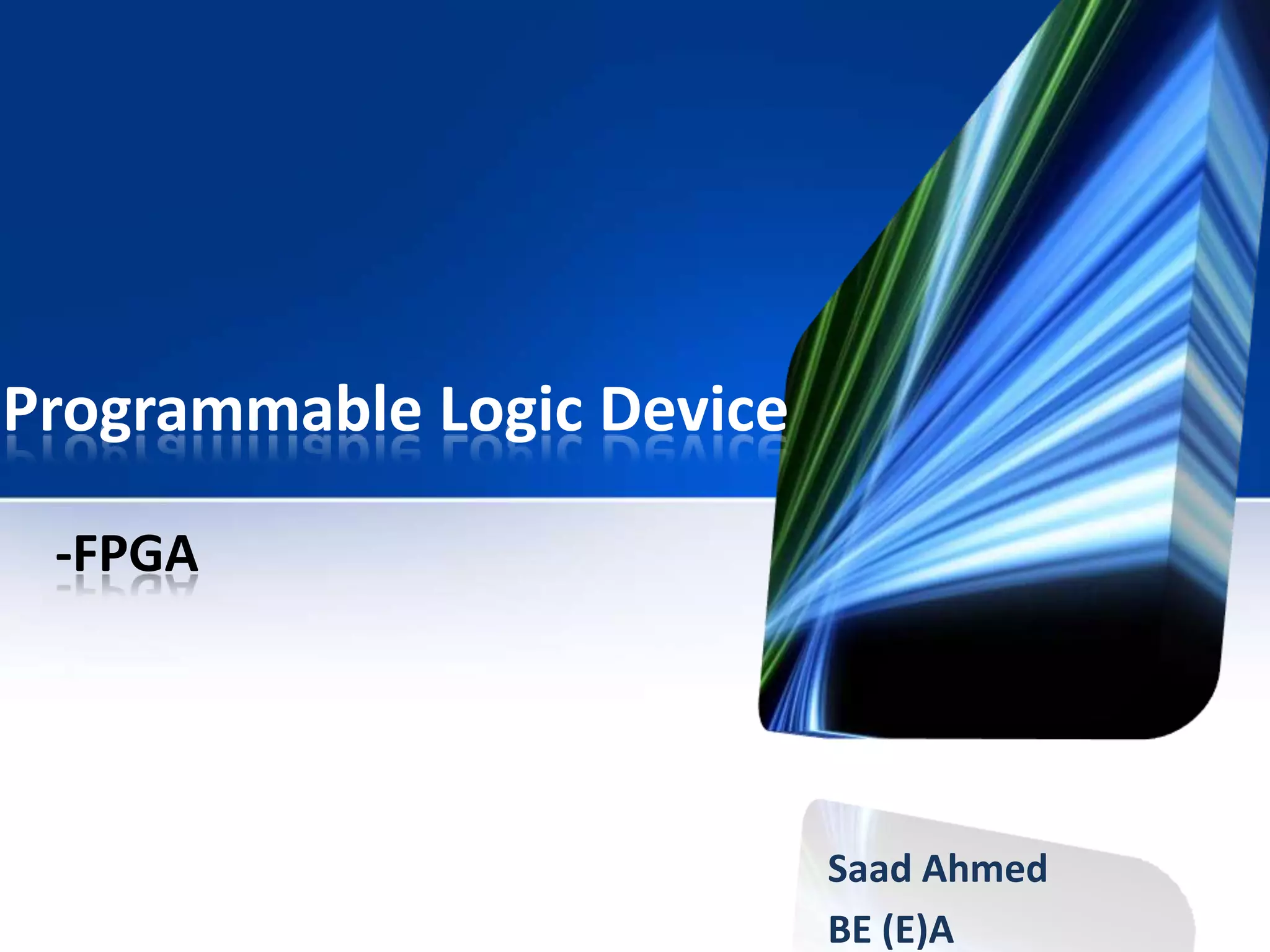 Programmable Logic Device

-FPGA

Saad Ahmed
BE (E)A